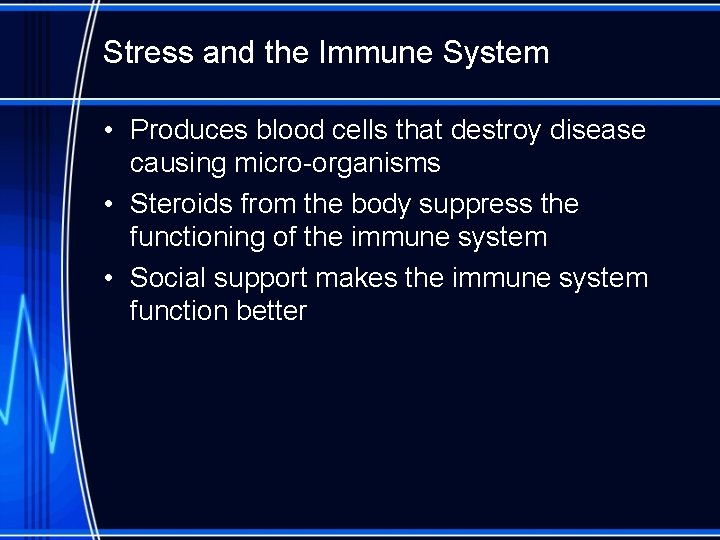 Stress and the Immune System

• Produces blood cells that destroy disease causing micro-organisms
• Steroids from the body suppress the functioning of the immune system
• Social support makes the immune system function better